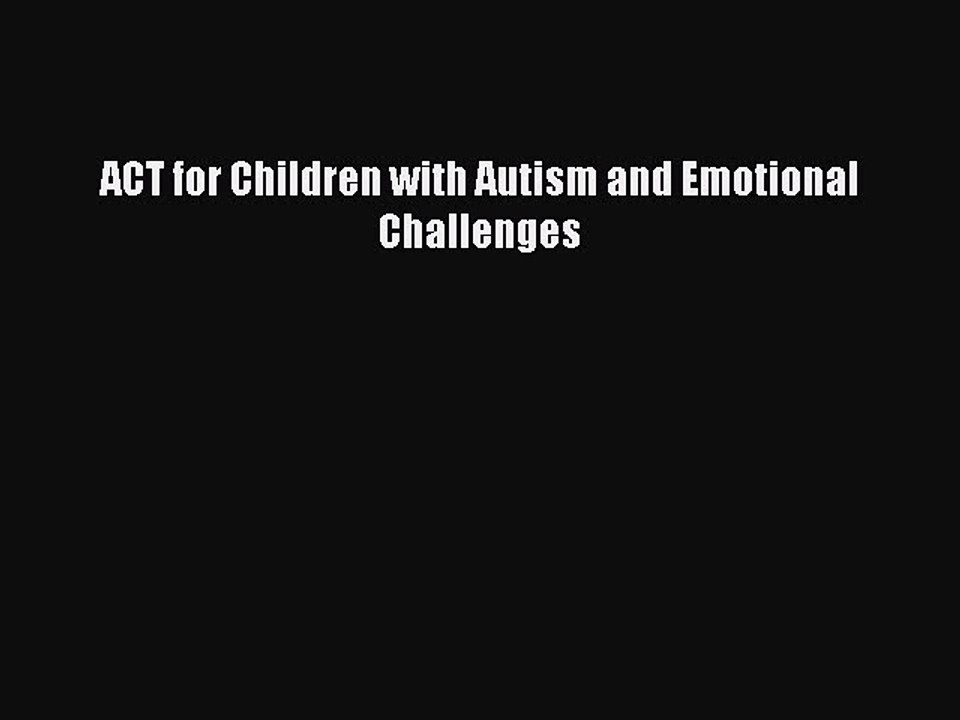 ACT for Children with Autism and Emotional Challenges